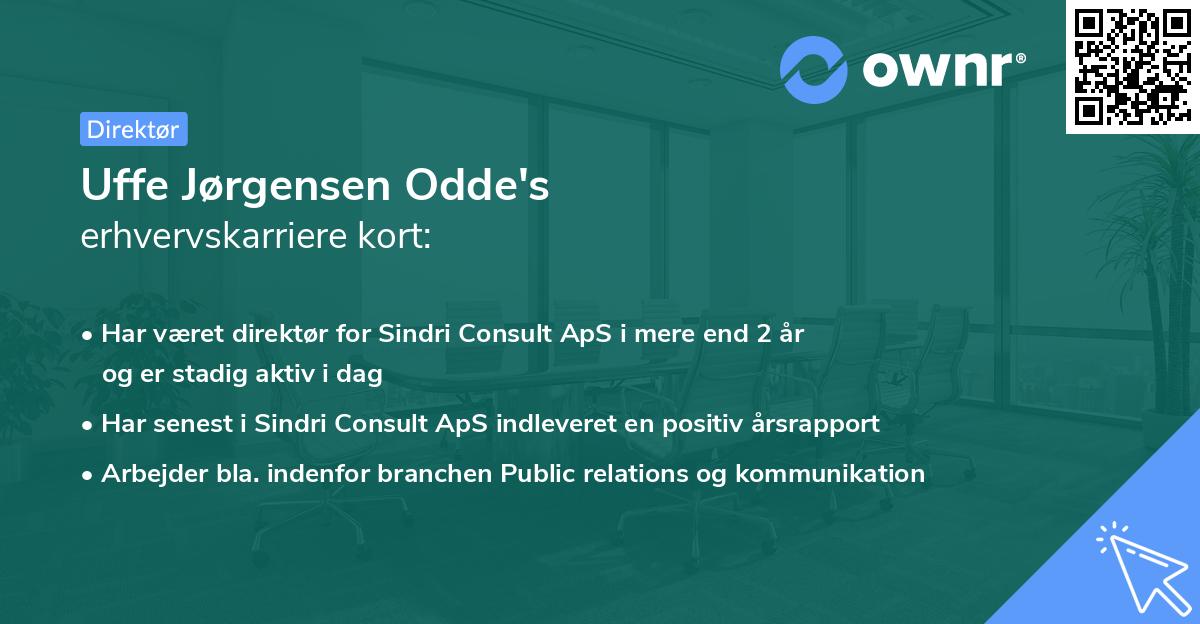 ownr®

Direktør

Uffe Jørgensen Odde's
erhvervskarriere kort:

• Har været direktør for Sindri Consult ApS i mere end 2 år og er stadig aktiv i dag
• Har senest i Sindri Consult ApS indleveret en positiv årsrapport
• Arbejder bla. indenfor branchen Public relations og kommunikation